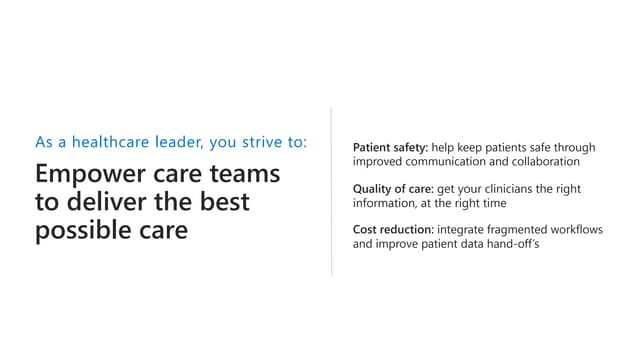 As a healthcare leader, you strive to:

Empower care teams to deliver the best possible care

Patient safety: help keep patients safe through improved communication and collaboration

Quality of care: get your clinicians the right information, at the right time

Cost reduction: integrate fragmented workflows and improve patient data hand-off's